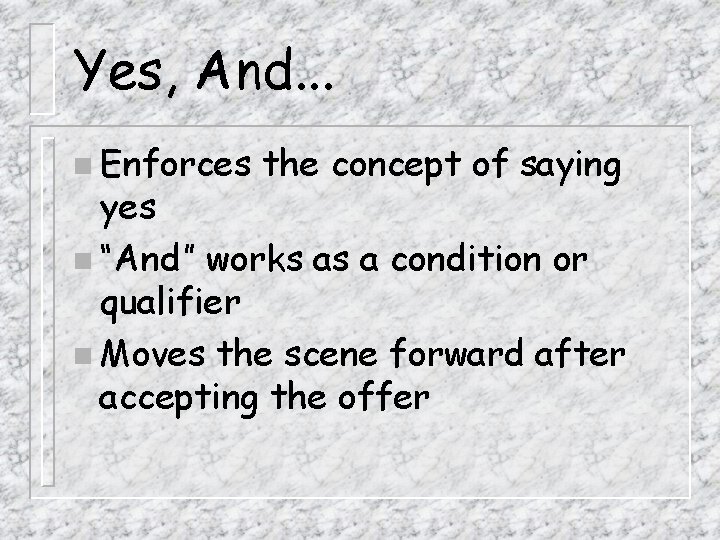 Yes, And…

Enforces the concept of saying yes

"And" works as a condition or qualifier

Moves the scene forward after accepting the offer